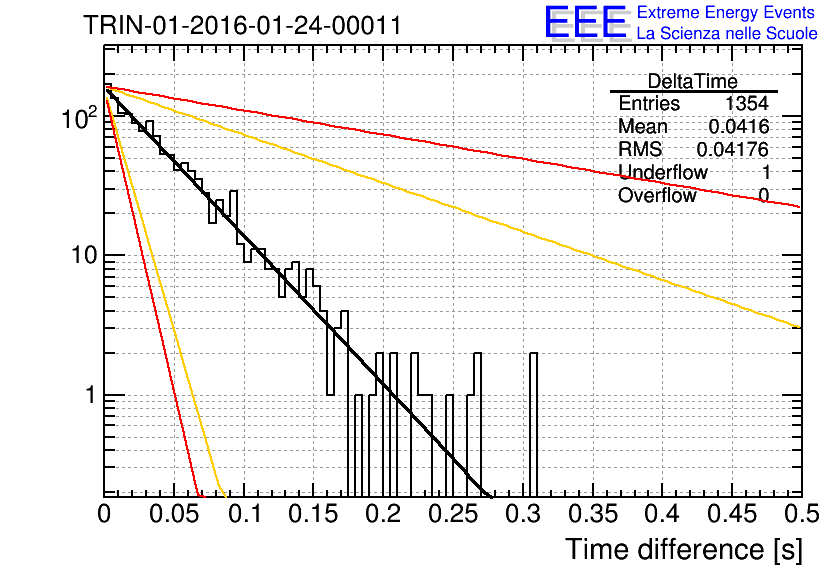 TRIN-01-2016-01-24-00011

EEE Extreme Energy Events
La Scienza nelle Scuole

| DeltaTime | |
|---|---|
| Entries | 1354 |
| Mean | 0.0416 |
| RMS | 0.04176 |
| Underflow | 1 |
| Overflow | 0 |

$10^2$

10

1

0 0.05 0.1 0.15 0.2 0.25 0.3 0.35 0.4 0.45 0.5

Time difference [s]